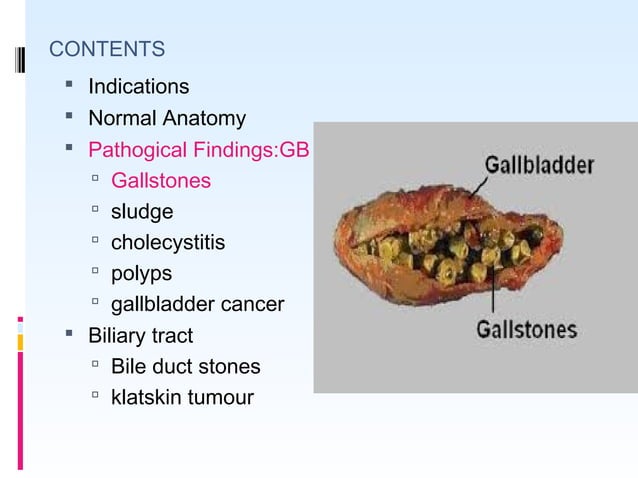 CONTENTS

- Indications
- Normal Anatomy
- Pathogical Findings:GB
  - Gallstones
  - sludge
  - cholecystitis
  - polyps
  - gallbladder cancer
- Biliary tract
  - Bile duct stones
  - klatskin tumour

Gallbladder

Gallstones